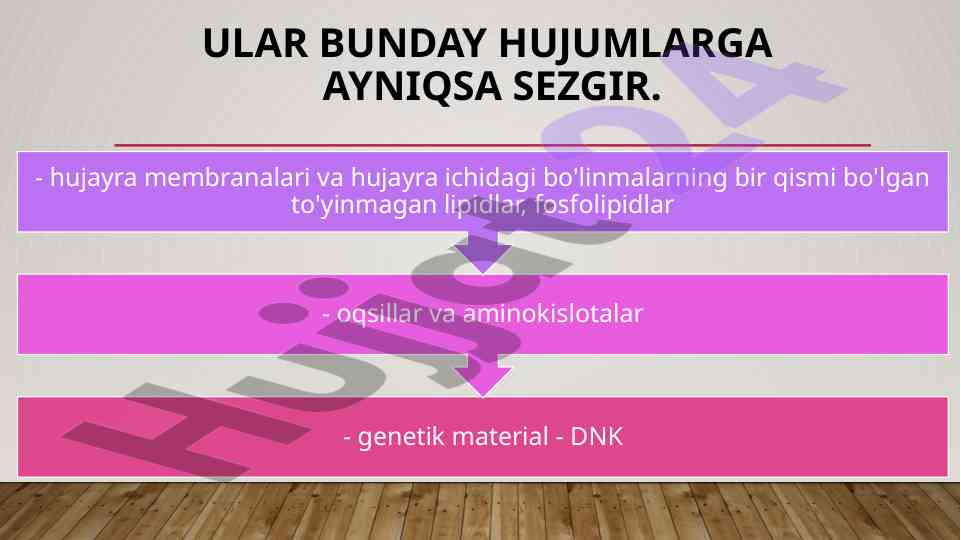 ULAR BUNDAY HUJUMLARGA AYNIQSA SEZGIR.

- hujayra membranalari va hujayra ichidagi bo'linmalarning bir qismi bo'lgan to'yinmagan lipidlar, fosfolipidlar

- oqsillar va aminokislotalar

- genetik material - DNK

Hujjat24